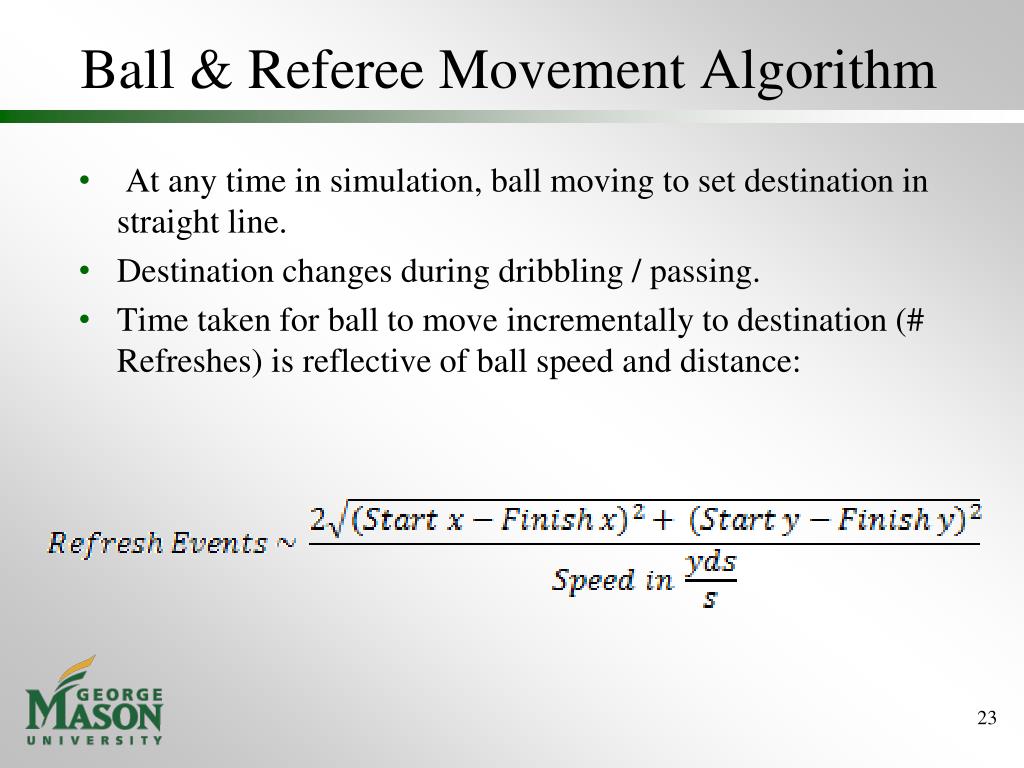 Ball & Referee Movement Algorithm

• At any time in simulation, ball moving to set destination in straight line.
• Destination changes during dribbling / passing.
• Time taken for ball to move incrementally to destination (# Refreshes) is reflective of ball speed and distance:

$Refresh\ Events \sim \frac{2\sqrt{(Start\ x - Finish\ x)^2 + (Start\ y - Finish\ y)^2}}{Speed\ in\ \frac{yds}{s}}$

GEORGE MASON UNIVERSITY

23